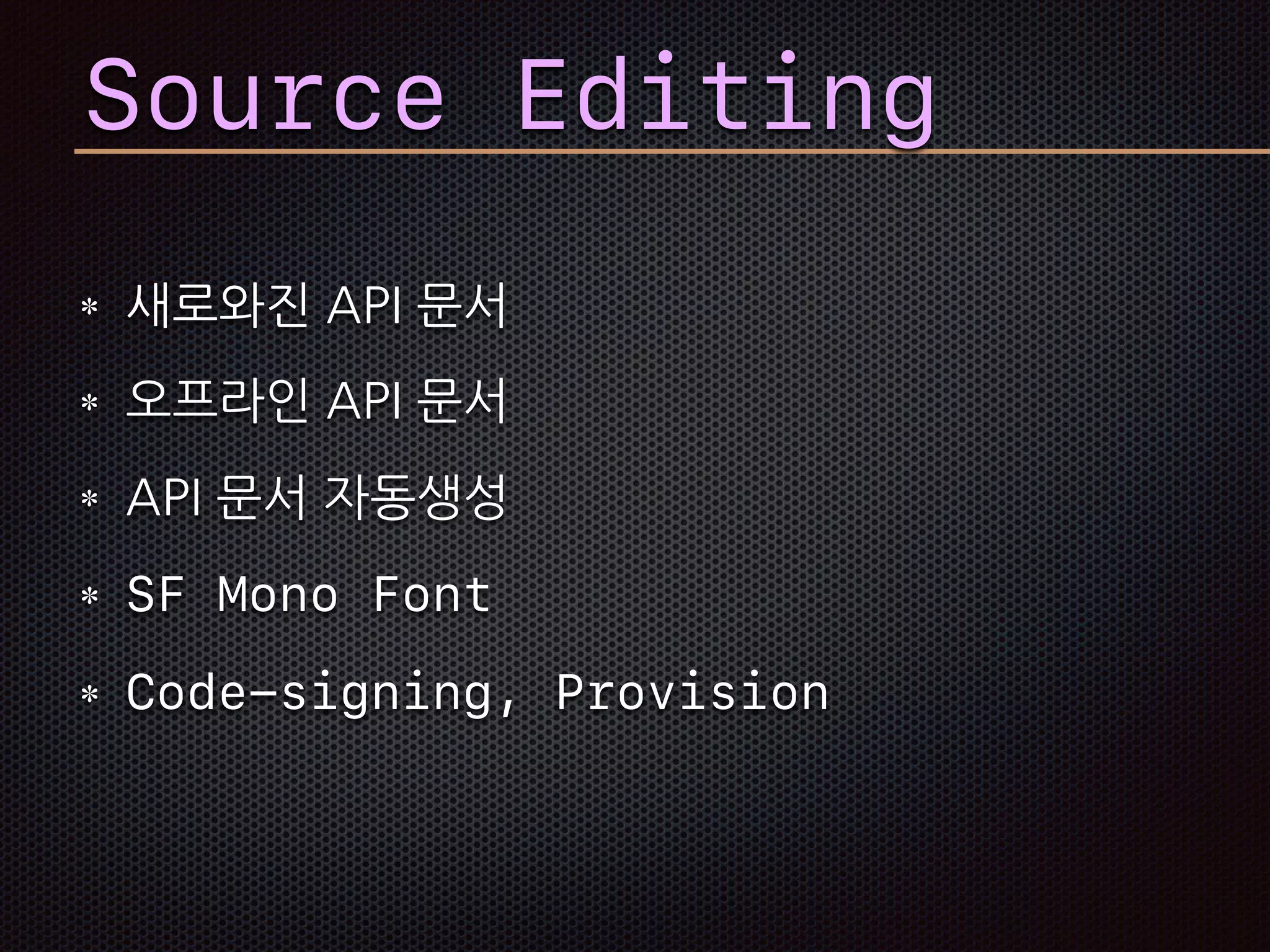 Source Editing

* 새로와진 API 문서
* 오프라인 API 문서
* API 문서 자동생성
* SF Mono Font
* Code-signing, Provision